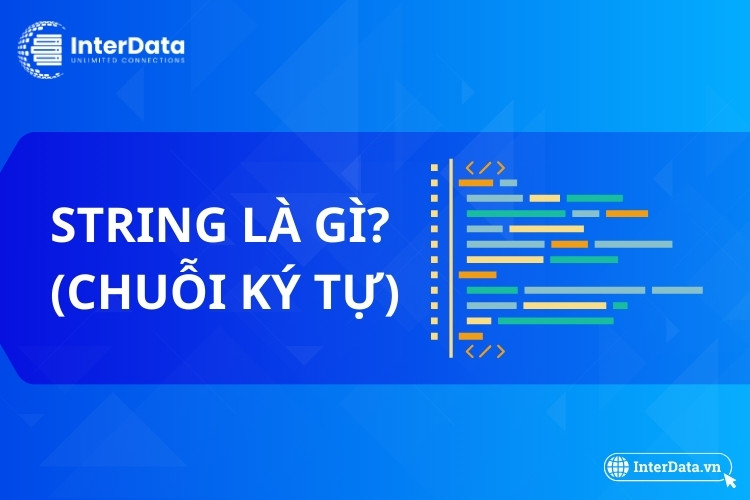 InterData
UNLIMITED CONNECTIONS

STRING LÀ GÌ?
(CHUỖI KÝ TỰ)

</>
</>

InterData.vn